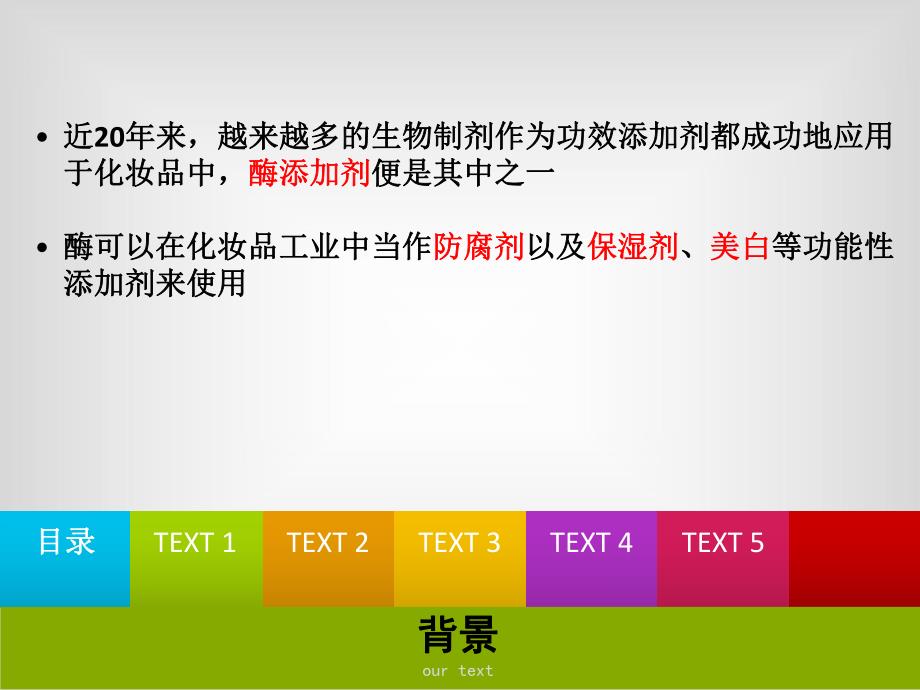 • 近20年来，越来越多的生物制剂作为功效添加剂都成功地应用于化妆品中，酶添加剂便是其中之一

• 酶可以在化妆品工业中当作防腐剂以及保湿剂、美白等功能性添加剂来使用

目录

TEXT 1

TEXT 2

TEXT 3

TEXT 4

TEXT 5

背景

our text